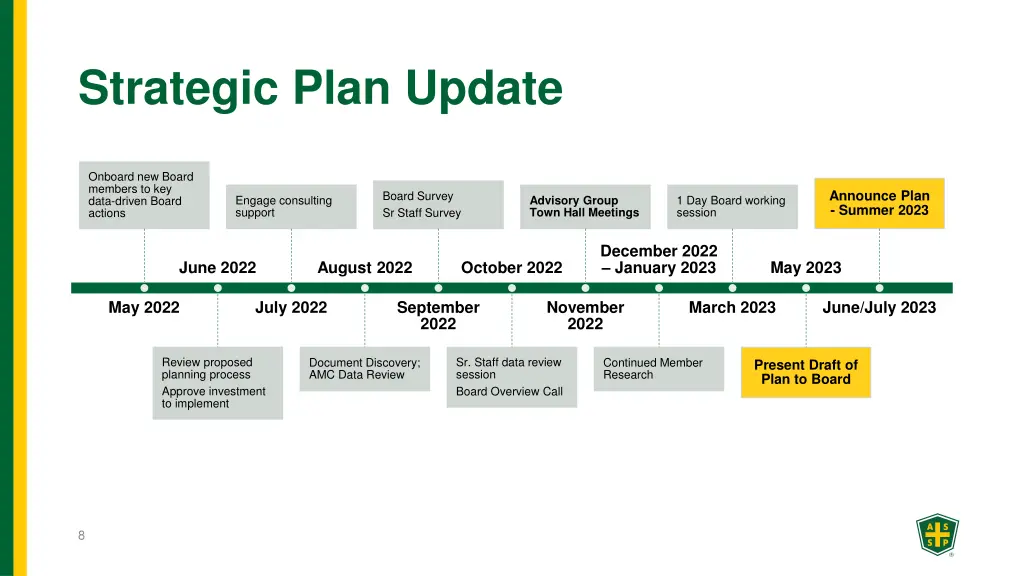 Strategic Plan Update

Onboard new Board members to key data-driven Board actions

Engage consulting support

Board Survey
Sr Staff Survey

Advisory Group Town Hall Meetings

1 Day Board working session

Announce Plan - Summer 2023

June 2022

August 2022

October 2022

December 2022 – January 2023

May 2023

May 2022

July 2022

September 2022

November 2022

March 2023

June/July 2023

Review proposed planning process
Approve investment to implement

Document Discovery; AMC Data Review

Sr. Staff data review session
Board Overview Call

Continued Member Research

Present Draft of Plan to Board

8

A S S P